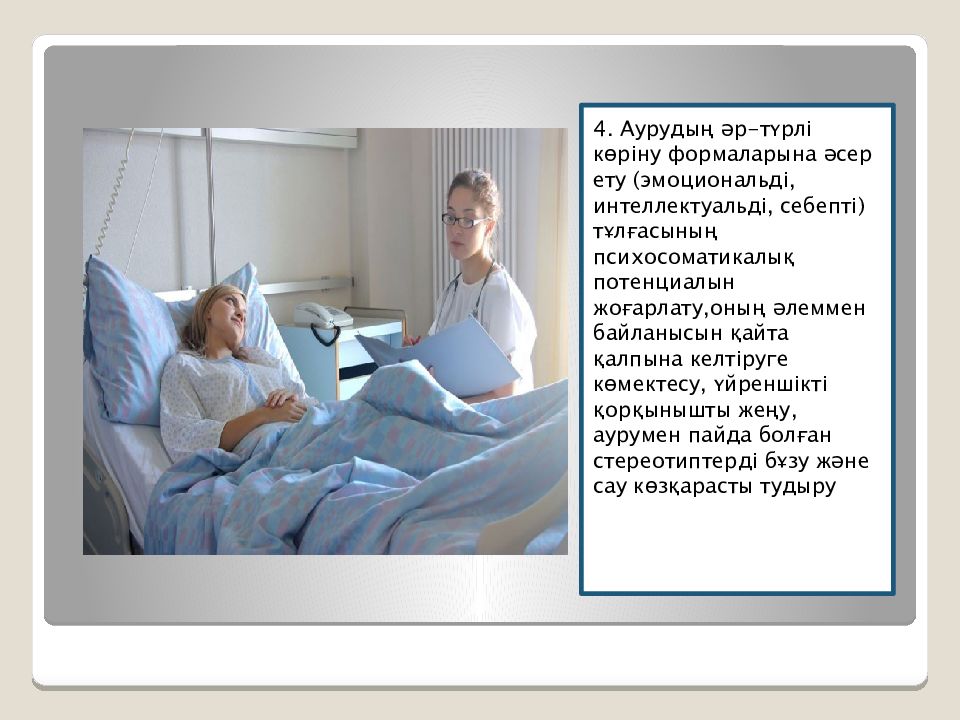 4. Аурудың әр-түрлі көріну формаларына әсер ету (эмоциональді, интеллектуальді, себепті) тұлғасының психосоматикалық потенциалын жоғарлату,оның әлеммен байланысын қайта қалпына келтіруге көмектесу, үйреншікті қорқынышты жеңу, аурумен пайда болған стереотиптерді бұзу және сау көзқарасты тудыру